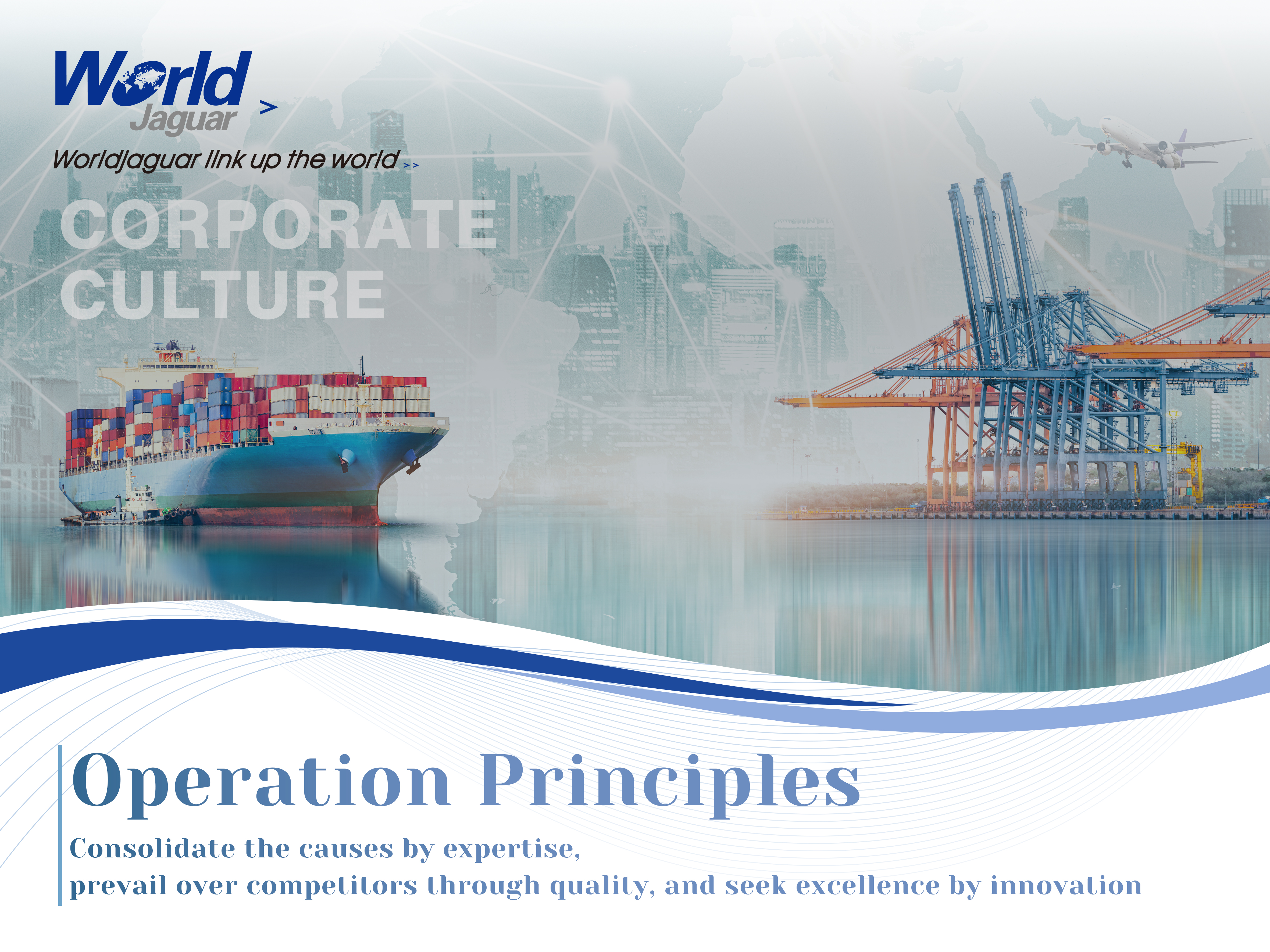 World
Jaguar
>
Worldjaguar link up the world >>

CORPORATE CULTURE

Operation Principles

Consolidate the causes by expertise,
prevail over competitors through quality, and seek excellence by innovation